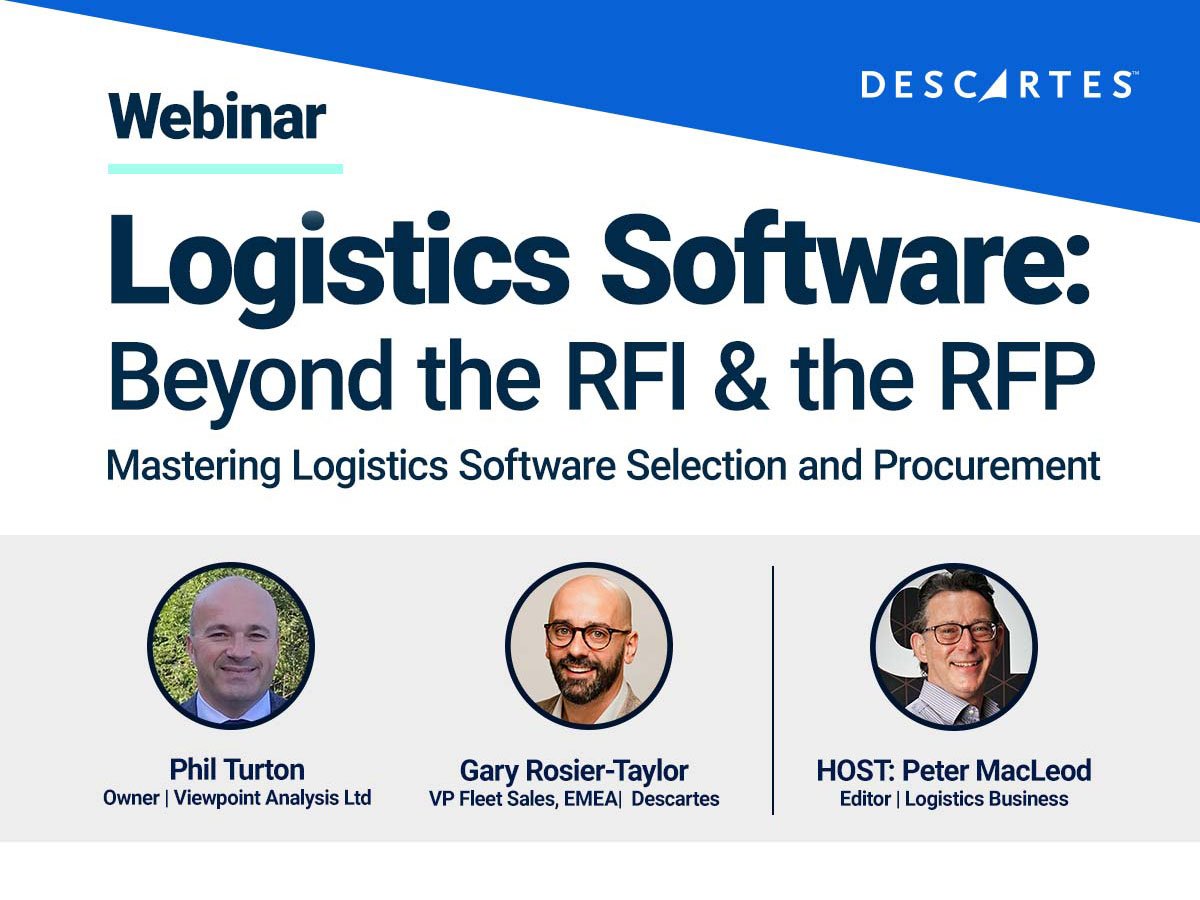 DESCARTES™

Webinar

Logistics Software: Beyond the RFI & the RFP

Mastering Logistics Software Selection and Procurement

Phil Turton
Owner | Viewpoint Analysis Ltd

Gary Rosier-Taylor
VP Fleet Sales, EMEA| Descartes

HOST: Peter MacLeod
Editor | Logistics Business